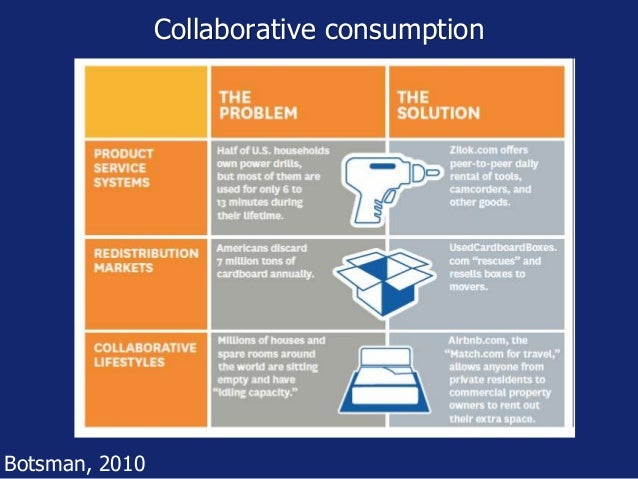 Collaborative consumption

| | THE PROBLEM | THE SOLUTION |
|---|---|---|
| PRODUCT SERVICE SYSTEMS | Half of U.S. households own power drills, but most of them are used for only 6 to 13 minutes during their lifetime. | Zilok.com offers peer-to-peer daily rental of tools, camcorders, and other goods. |
| REDISTRIBUTION MARKETS | Americans discard 7 million tons of cardboard annually. | UsedCardboardBoxes.com "rescues" and resells boxes to movers. |
| COLLABORATIVE LIFESTYLES | Millions of houses and spare rooms around the world are sitting empty and have "idling capacity." | Airbnb.com, the "Match.com for travel," allows anyone from private residents to commercial property owners to rent out their extra space. |

Botsman, 2010